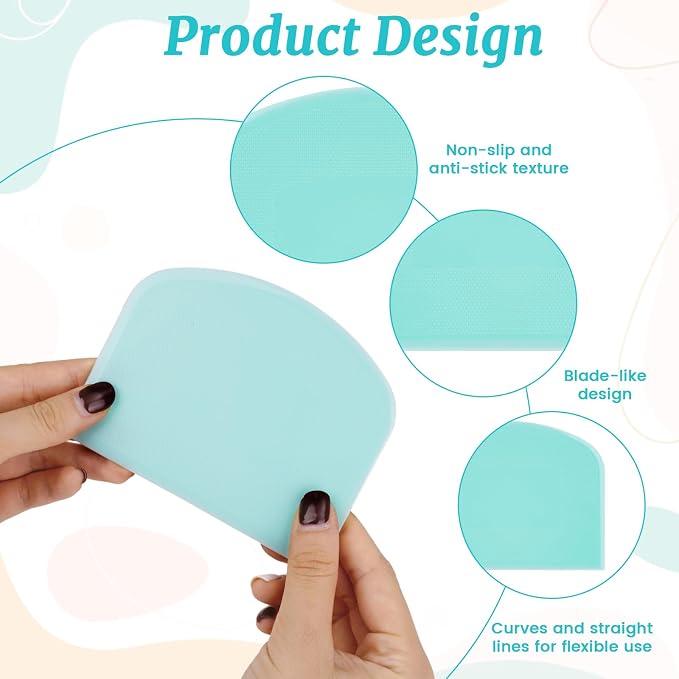 Product Design

Non-slip and anti-stick texture

Blade-like design

Curves and straight lines for flexible use